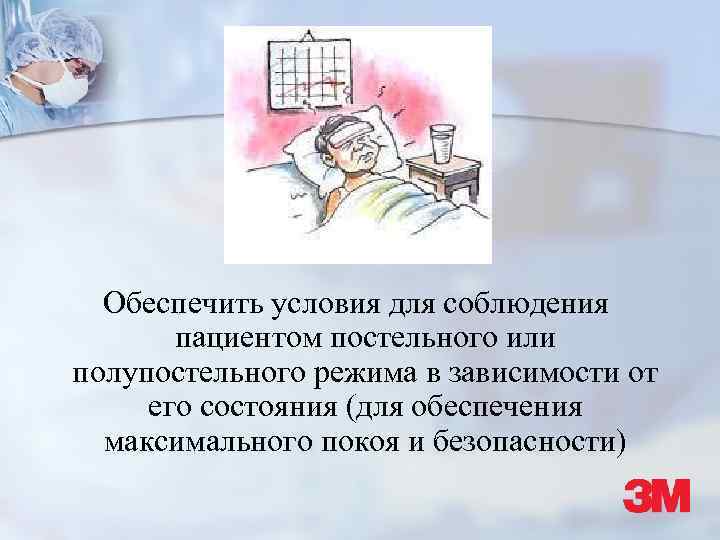 Обеспечить условия для соблюдения пациентом постельного или полупостельного режима в зависимости от его состояния (для обеспечения максимального покоя и безопасности)

3M